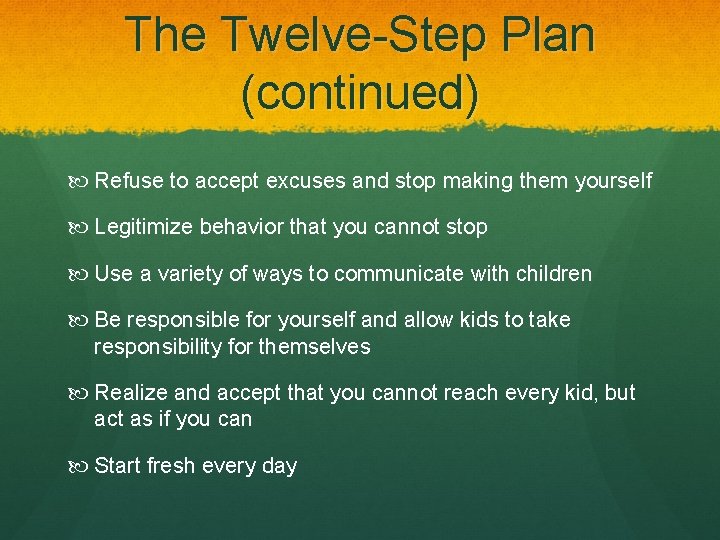 The Twelve-Step Plan (continued)

Refuse to accept excuses and stop making them yourself

Legitimize behavior that you cannot stop

Use a variety of ways to communicate with children

Be responsible for yourself and allow kids to take responsibility for themselves

Realize and accept that you cannot reach every kid, but act as if you can

Start fresh every day